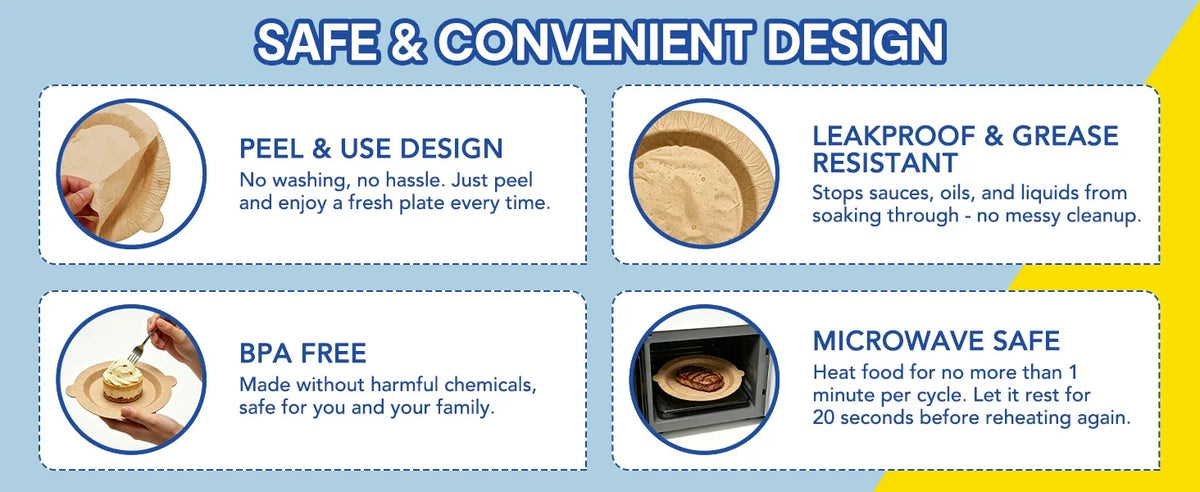 SAFE & CONVENIENT DESIGN

PEEL & USE DESIGN
No washing, no hassle. Just peel and enjoy a fresh plate every time.

LEAKPROOF & GREASE RESISTANT
Stops sauces, oils, and liquids from soaking through - no messy cleanup.

BPA FREE
Made without harmful chemicals, safe for you and your family.

MICROWAVE SAFE
Heat food for no more than 1 minute per cycle. Let it rest for 20 seconds before reheating again.